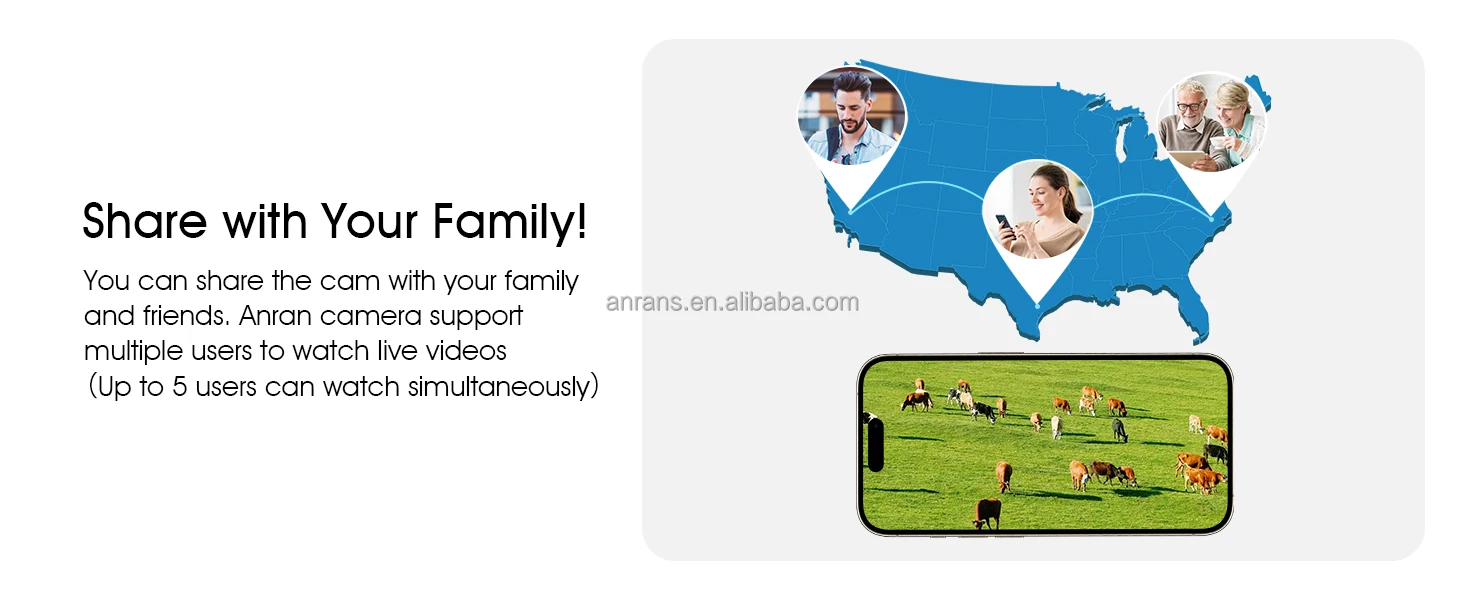 Share with Your Family!

You can share the cam with your family and friends. Anran camera support multiple users to watch live videos (Up to 5 users can watch simultaneously)

anrans.en.alibaba.com